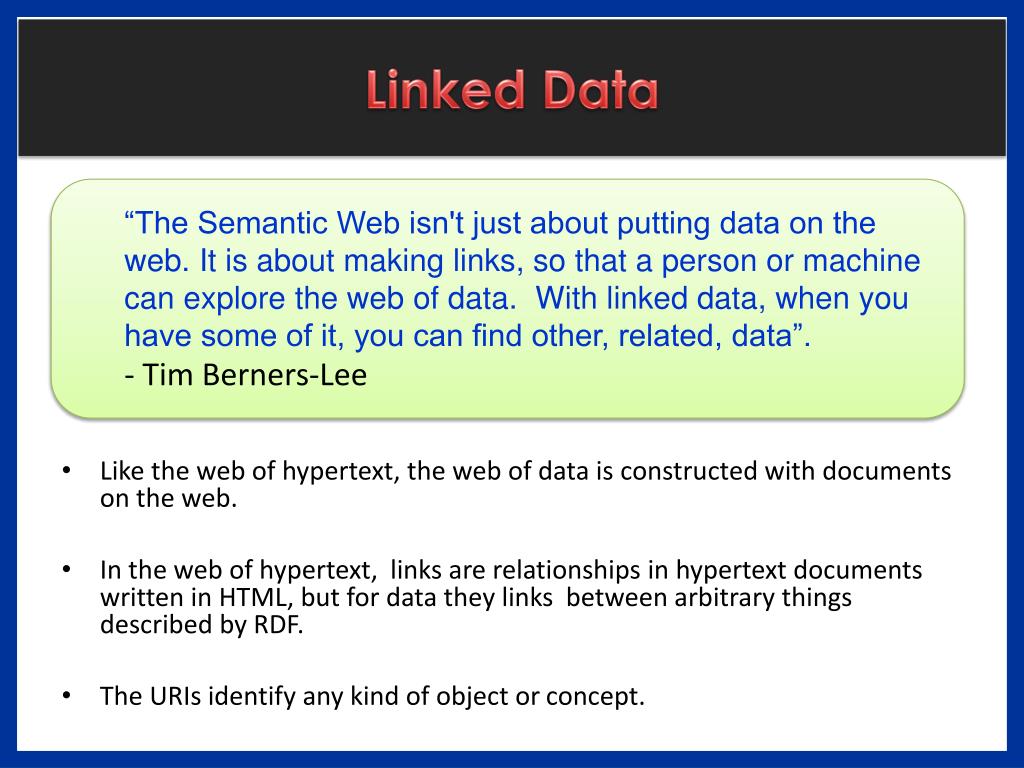 Linked Data

“The Semantic Web isn't just about putting data on the web. It is about making links, so that a person or machine can explore the web of data. With linked data, when you have some of it, you can find other, related, data”.
- Tim Berners-Lee

• Like the web of hypertext, the web of data is constructed with documents on the web.

• In the web of hypertext, links are relationships in hypertext documents written in HTML, but for data they links between arbitrary things described by RDF.

• The URIs identify any kind of object or concept.